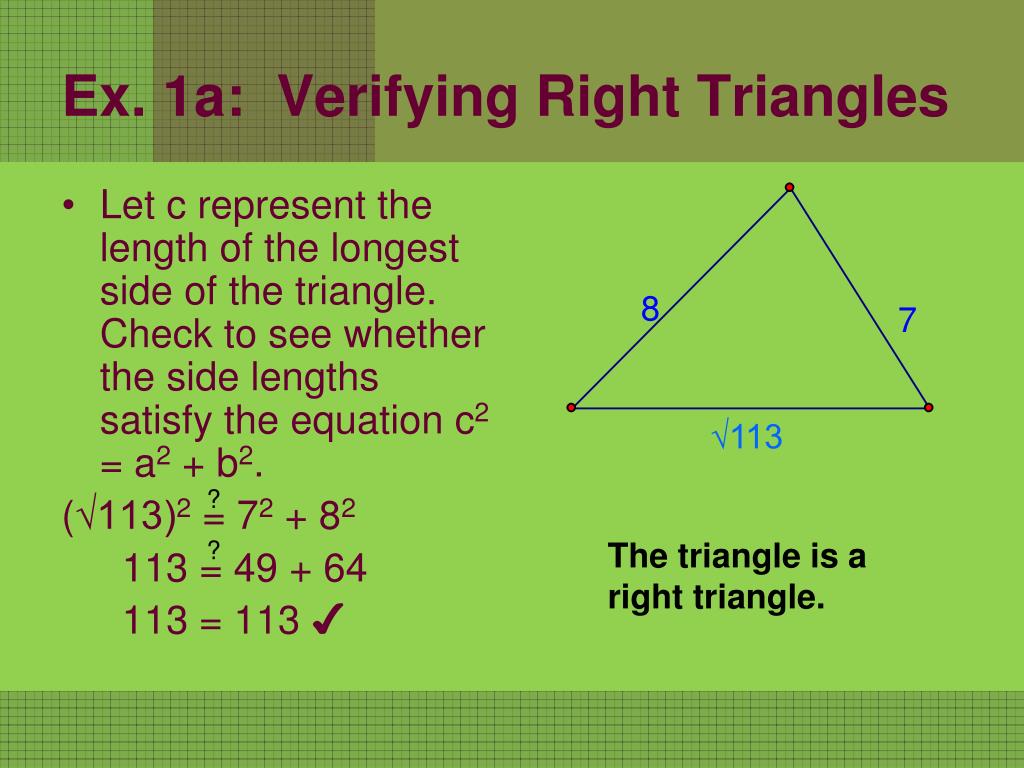 Ex. 1a: Verifying Right Triangles

• Let c represent the length of the longest side of the triangle. Check to see whether the side lengths satisfy the equation $c^2 = a^2 + b^2$.

$(\sqrt{113})^2 \stackrel{?}{=} 7^2 + 8^2$

$113 \stackrel{?}{=} 49 + 64$

$113 = 113$ ✔

8

7

$\sqrt{113}$

The triangle is a right triangle.